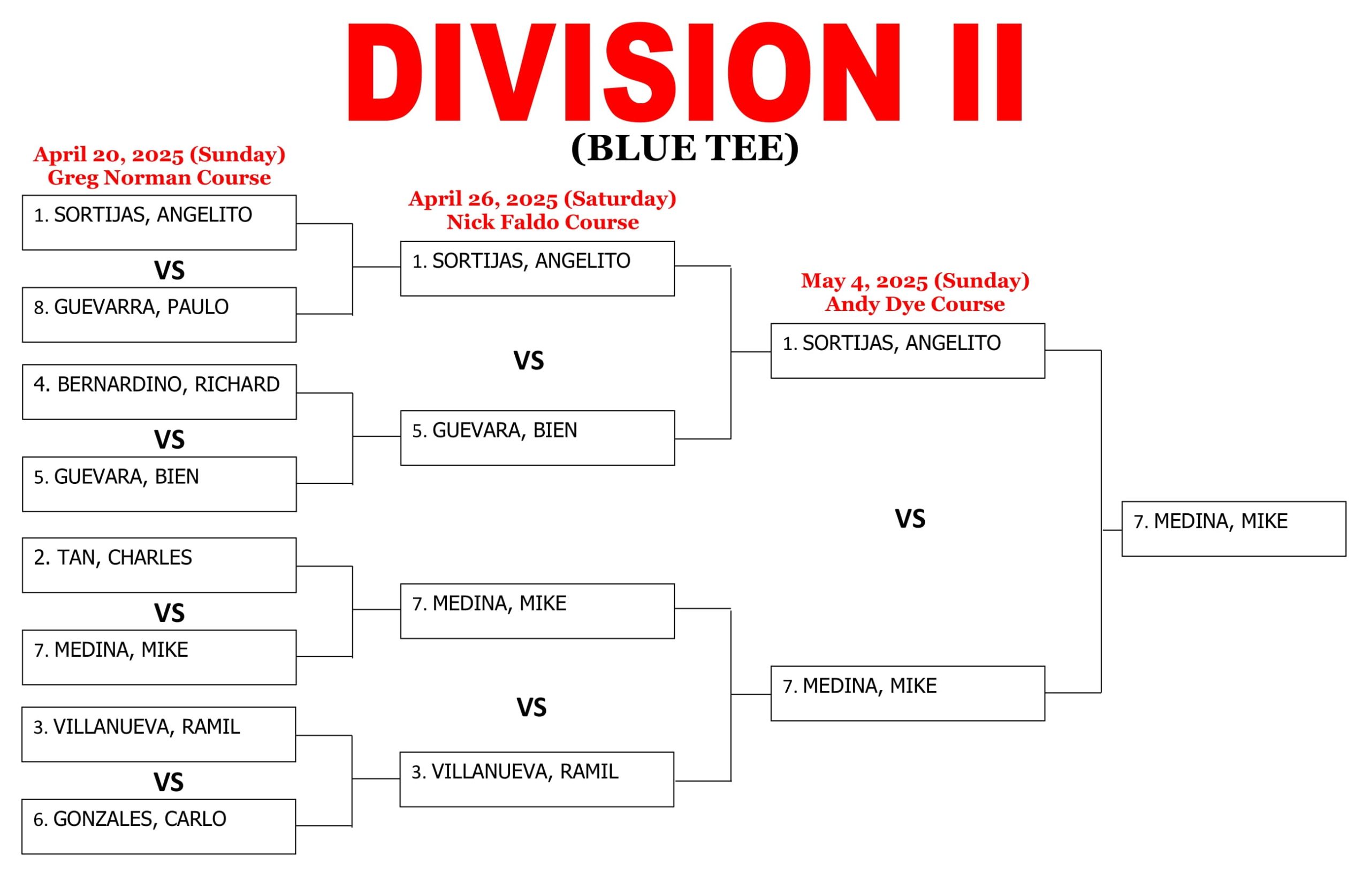 DIVISION II
(BLUE TEE)

April 20, 2025 (Sunday)
Greg Norman Course

1. SORTIJAS, ANGELITO
VS
8. GUEVARRA, PAULO

4. BERNARDINO, RICHARD
VS
5. GUEVARA, BIEN

2. TAN, CHARLES
VS
7. MEDINA, MIKE

3. VILLANUEVA, RAMIL
VS
6. GONZALES, CARLO

April 26, 2025 (Saturday)
Nick Faldo Course

1. SORTIJAS, ANGELITO
VS
5. GUEVARA, BIEN

7. MEDINA, MIKE
VS
3. VILLANUEVA, RAMIL

May 4, 2025 (Sunday)
Andy Dye Course

1. SORTIJAS, ANGELITO
VS
7. MEDINA, MIKE

7. MEDINA, MIKE